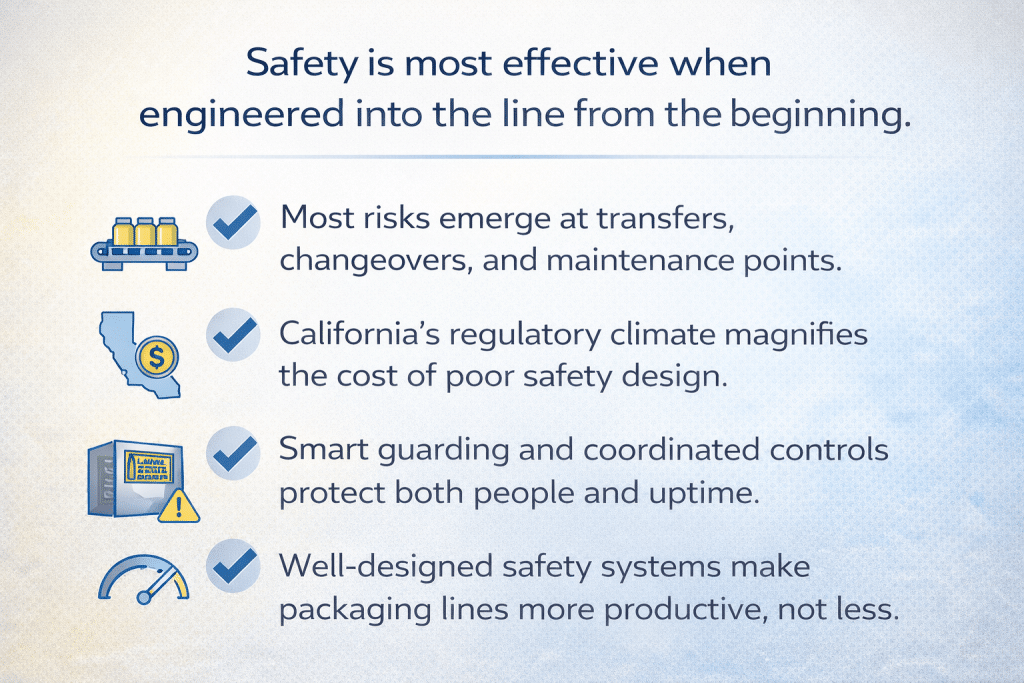 Safety is most effective when engineered into the line from the beginning.

Most risks emerge at transfers, changeovers, and maintenance points.

California's regulatory climate magnifies the cost of poor safety design.

Smart guarding and coordinated controls protect both people and uptime.

Well-designed safety systems make packaging lines more productive, not less.